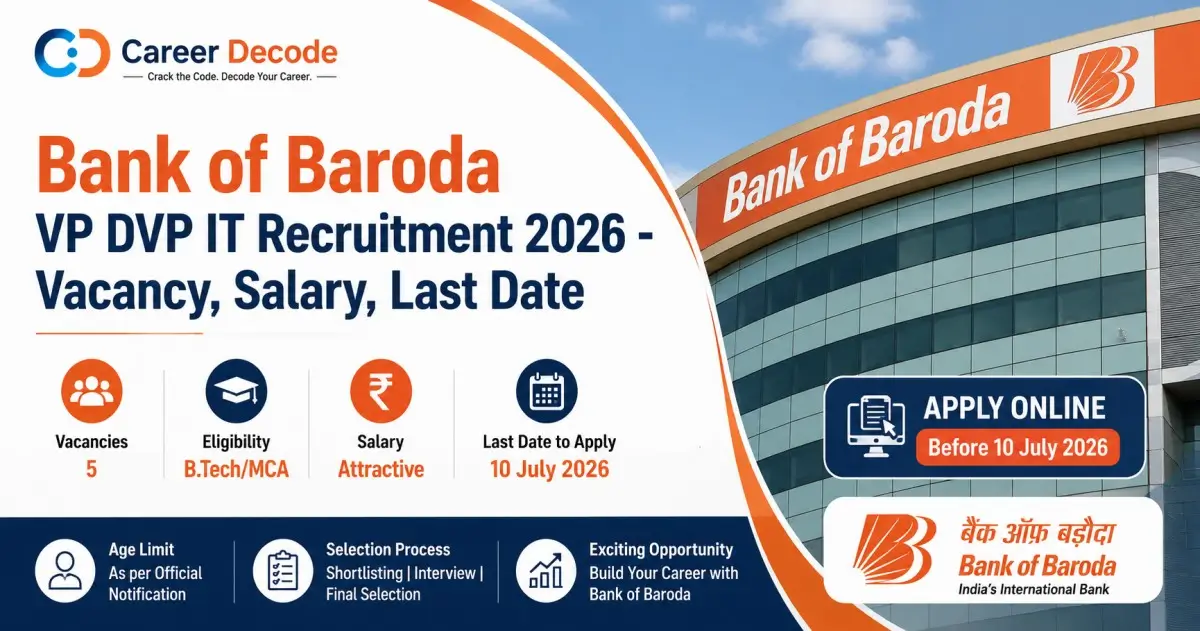 Career Decode
Crack the Code. Decode Your Career.

Bank of Baroda
VP DVP IT Recruitment 2026 - Vacancy, Salary, Last Date

Vacancies
5

Eligibility
B.Tech/MCA

Salary
Attractive

Last Date to Apply
10 July 2026

Age Limit
As per Official Notification

Selection Process
Shortlisting | Interview | Final Selection

Exciting Opportunity
Build Your Career with Bank of Baroda

Bank of Baroda

APPLY ONLINE
Before 10 July 2026

बैंक ऑफ़ बड़ौदा
Bank of Baroda
India's International Bank